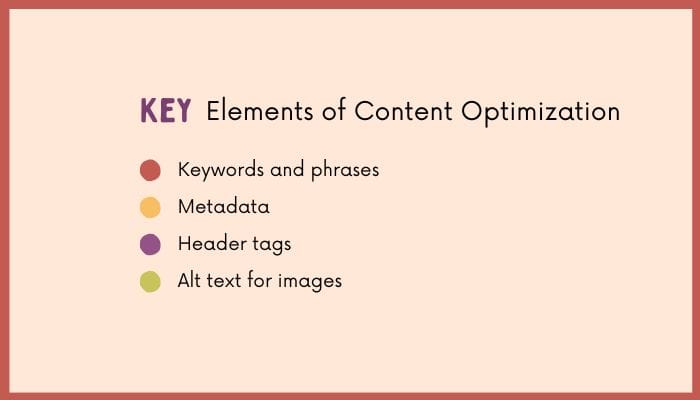 KEY Elements of Content Optimization

Keywords and phrases
Metadata
Header tags
Alt text for images